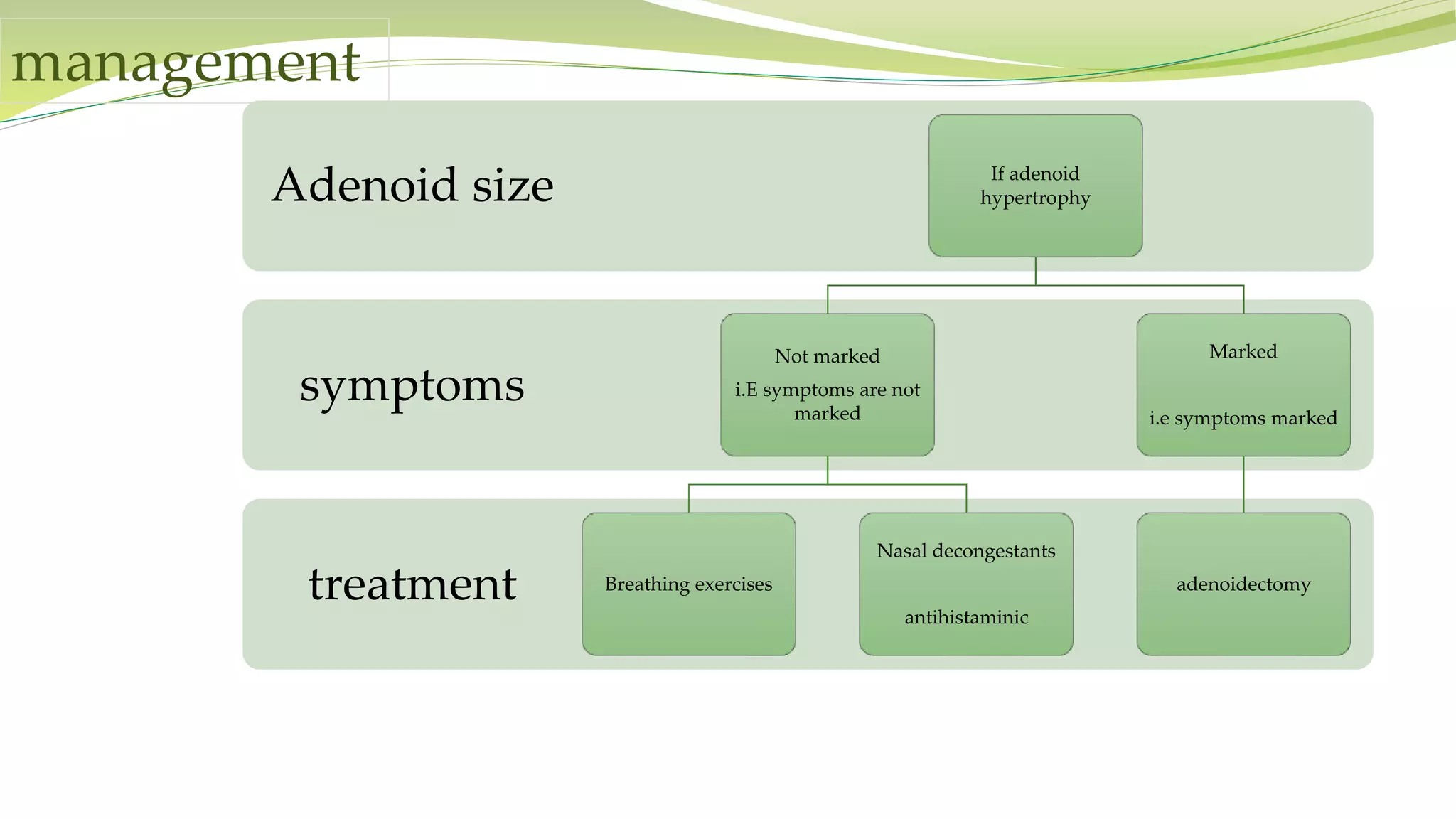 management

Adenoid size

If adenoid hypertrophy

symptoms

Not marked

i.E symptoms are not marked

Marked

i.e symptoms marked

treatment

Breathing exercises

Nasal decongestants

antihistaminic

adenoidectomy